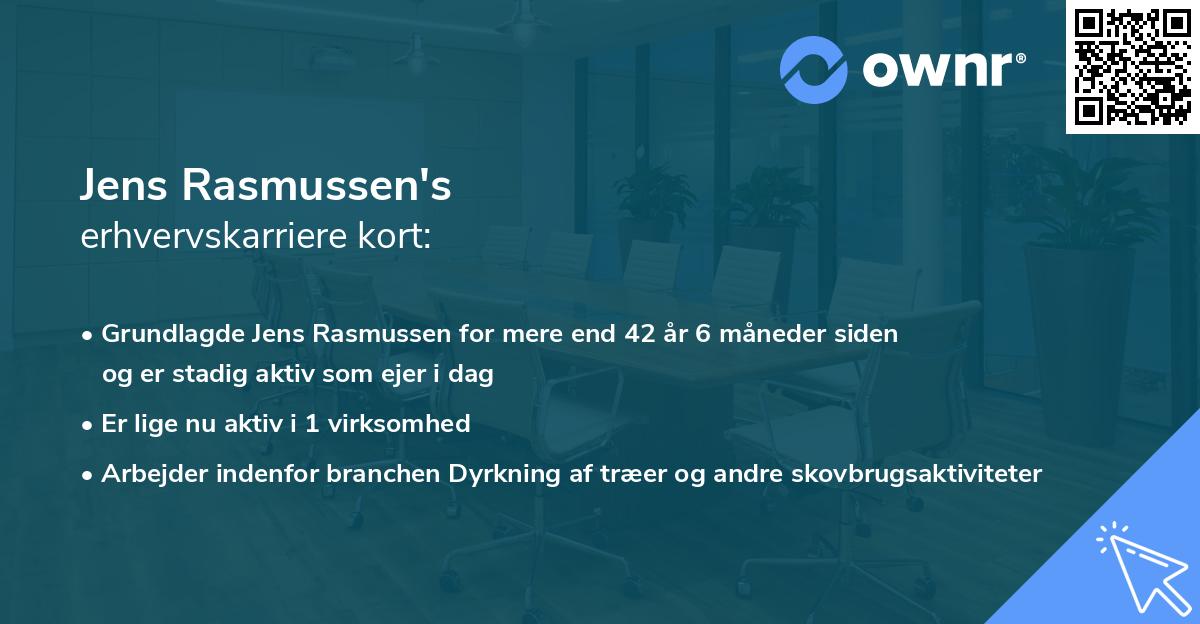 ownr®

Jens Rasmussen's
erhvervskarriere kort:

• Grundlagde Jens Rasmussen for mere end 42 år 6 måneder siden og er stadig aktiv som ejer i dag
• Er lige nu aktiv i 1 virksomhed
• Arbejder indenfor branchen Dyrkning af træer og andre skovbrugsaktiviteter